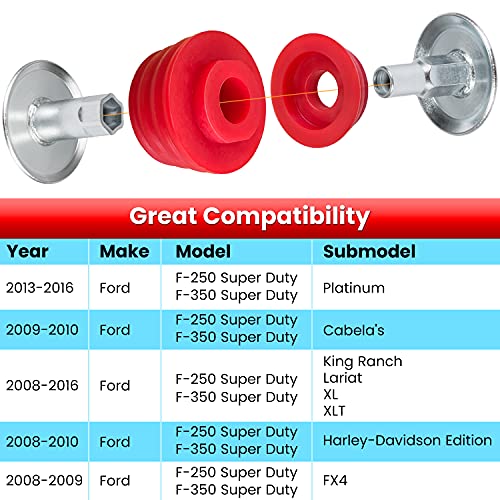 Great Compatibility

| Year | Make | Model | Submodel |
|---|---|---|---|
| 2013-2016 | Ford | F-250 Super Duty F-350 Super Duty | Platinum |
| 2009-2010 | Ford | F-250 Super Duty F-350 Super Duty | Cabela's |
| 2008-2016 | Ford | F-250 Super Duty F-350 Super Duty | King Ranch Lariat XL XLT |
| 2008-2010 | Ford | F-250 Super Duty F-350 Super Duty | Harley-Davidson Edition |
| 2008-2009 | Ford | F-250 Super Duty F-350 Super Duty | FX4 |